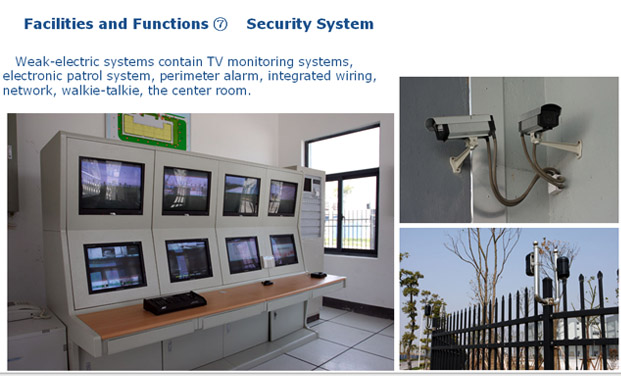 Facilities and Functions ⑦ Security System

Weak-electric systems contain TV monitoring systems, electronic patrol system, perimeter alarm, integrated wiring, network, walkie-talkie, the center room.